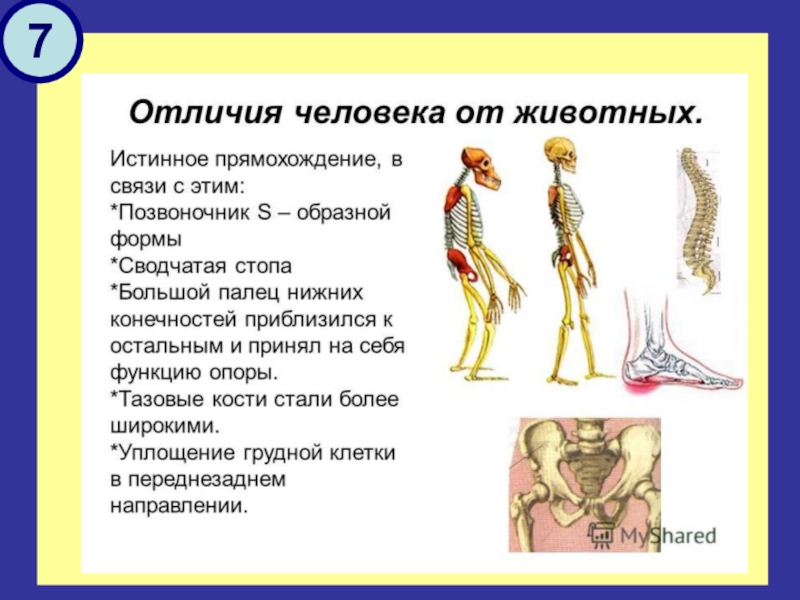 7

Отличия человека от животных.

Истинное прямохождение, в связи с этим:
*Позвоночник S – образной формы
*Сводчатая стопа
*Большой палец нижних конечностей приблизился к остальным и принял на себя функцию опоры.
*Тазовые кости стали более широкими.
*Уплощение грудной клетки в переднезаднем направлении.

MyShared